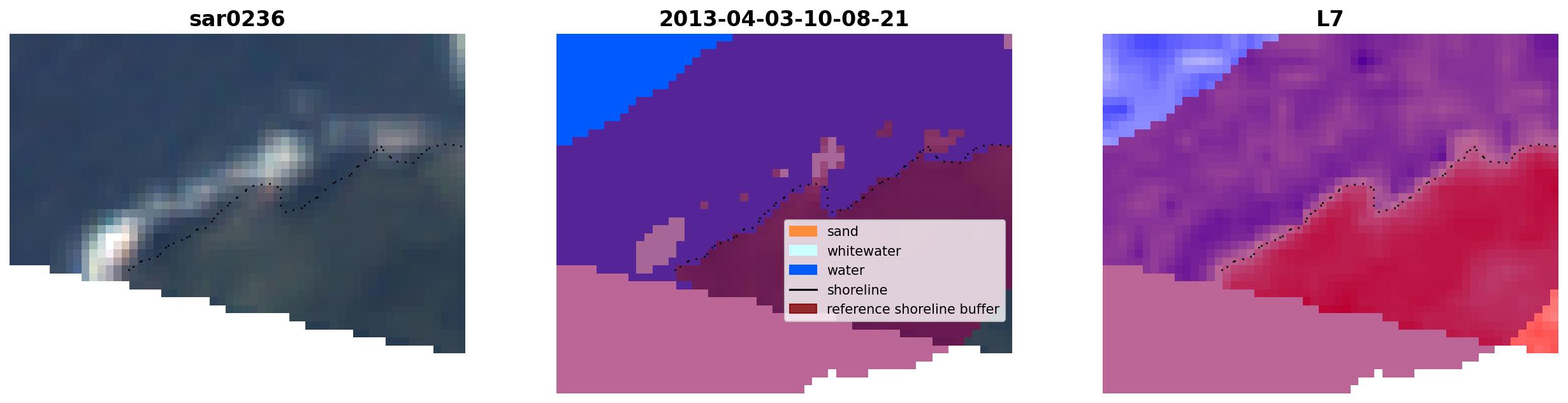 sar0236

2013-04-03-10-08-21

sand
whitewater
water
shoreline
reference shoreline buffer

L7